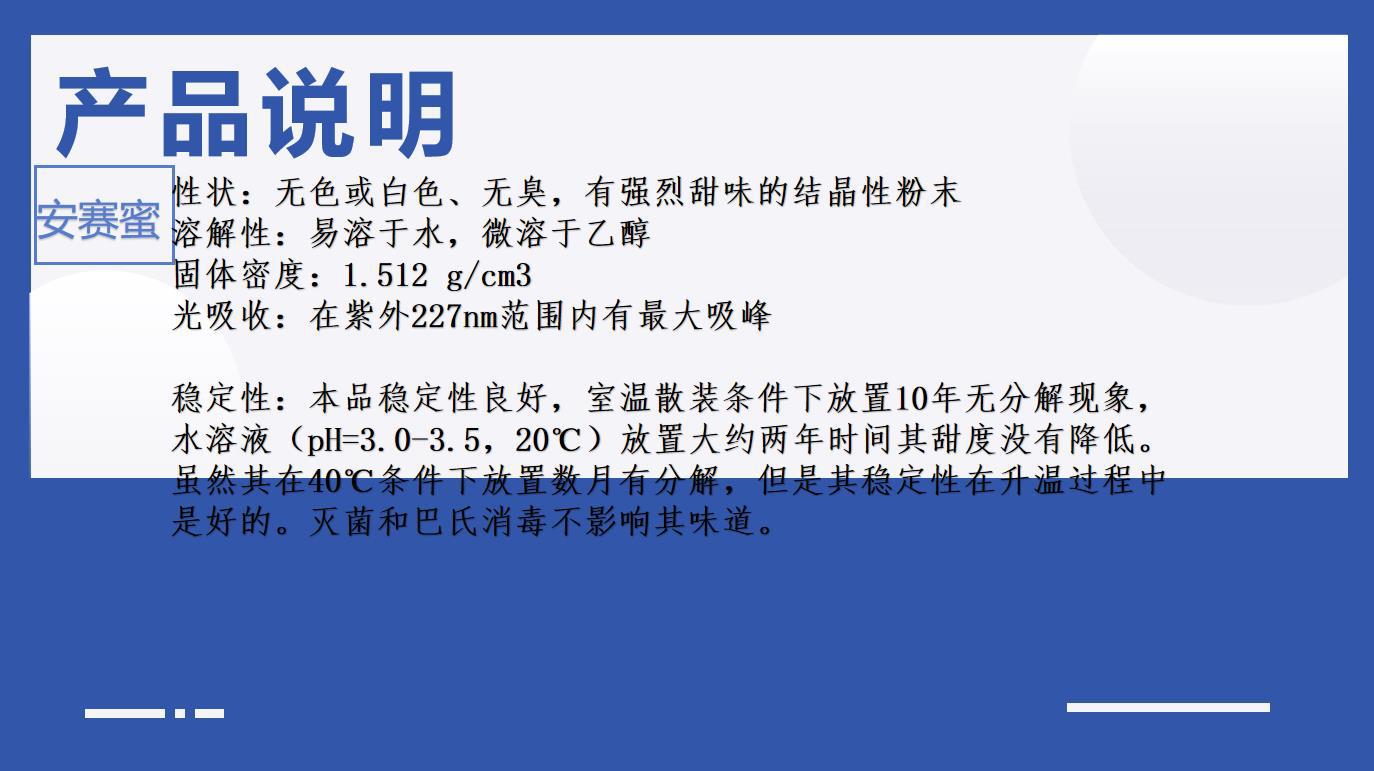 产品说明

安赛蜜

性状：无色或白色、无臭，有强烈甜味的结晶性粉末
溶解性：易溶于水，微溶于乙醇
固体密度：1.512 g/cm3
光吸收：在紫外227nm范围内有最大吸峰

稳定性：本品稳定性良好，室温散装条件下放置10年无分解现象，水溶液（pH=3.0-3.5，20℃）放置大约两年时间其甜度没有降低。虽然其在40℃条件下放置数月有分解，但是其稳定性在升温过程中是好的。灭菌和巴氏消毒不影响其味道。